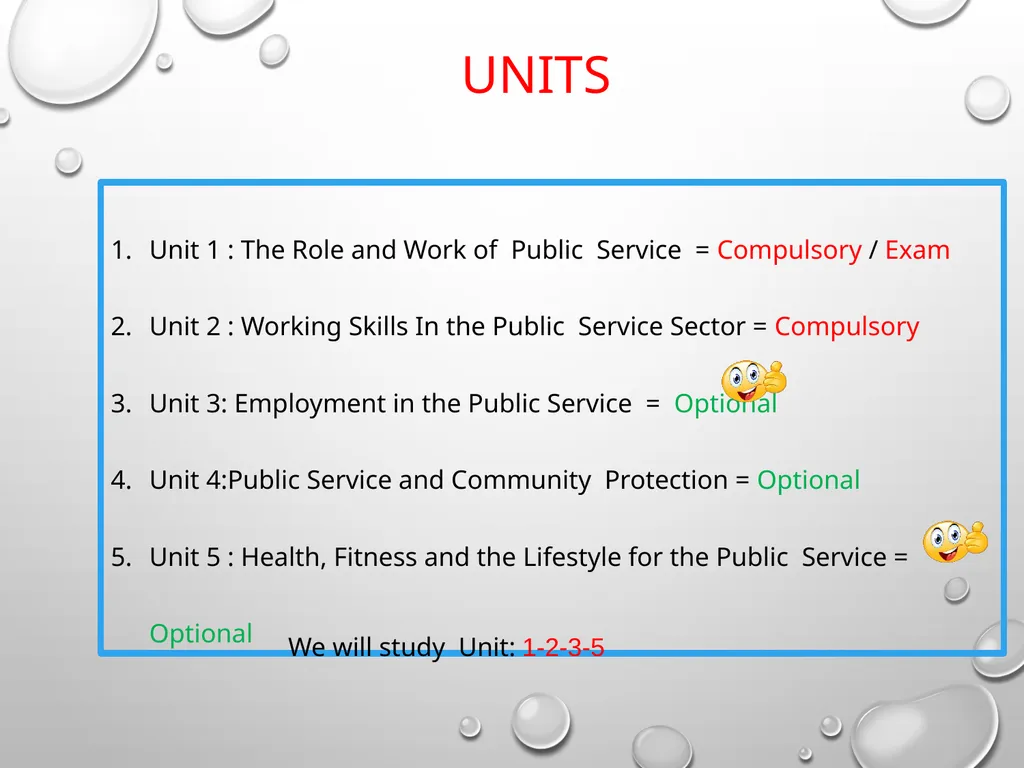 UNITS

1. Unit 1 : The Role and Work of Public Service = Compulsory / Exam

2. Unit 2 : Working Skills In the Public Service Sector = Compulsory

3. Unit 3: Employment in the Public Service = Optional

4. Unit 4:Public Service and Community Protection = Optional

5. Unit 5 : Health, Fitness and the Lifestyle for the Public Service = Optional

We will study Unit: 1-2-3-5